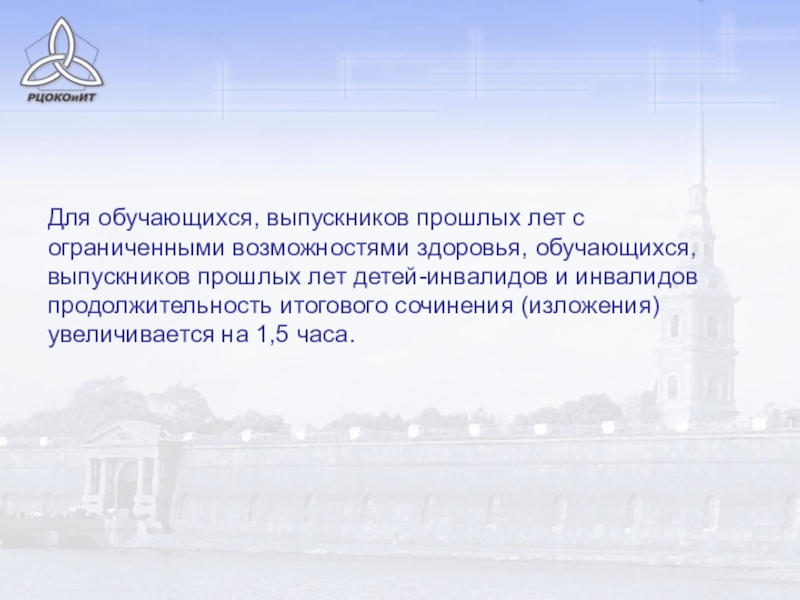 РЦОКОиИТ

Для обучающихся, выпускников прошлых лет с ограниченными возможностями здоровья, обучающихся, выпускников прошлых лет детей-инвалидов и инвалидов продолжительность итогового сочинения (изложения) увеличивается на 1,5 часа.